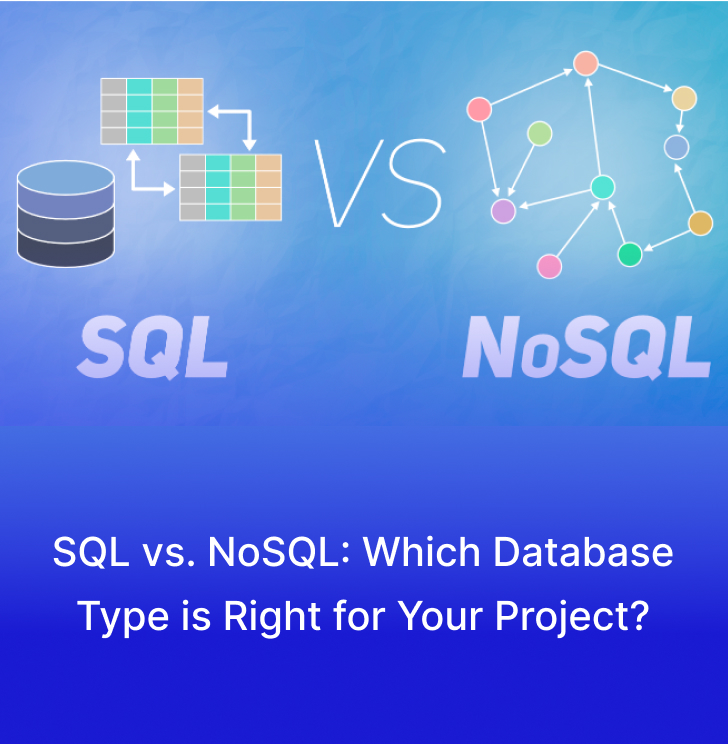 VS

SQL

NoSQL

SQL vs. NoSQL: Which Database Type is Right for Your Project?